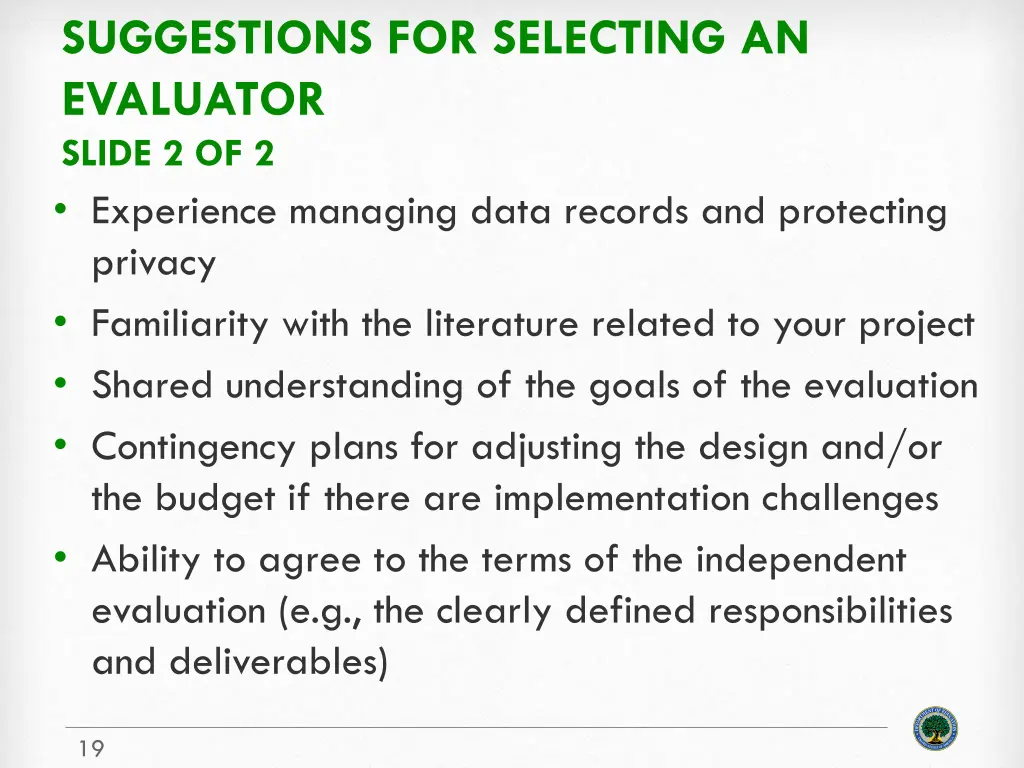 SUGGESTIONS FOR SELECTING AN EVALUATOR
SLIDE 2 OF 2

• Experience managing data records and protecting privacy
• Familiarity with the literature related to your project
• Shared understanding of the goals of the evaluation
• Contingency plans for adjusting the design and/or the budget if there are implementation challenges
• Ability to agree to the terms of the independent evaluation (e.g., the clearly defined responsibilities and deliverables)

19